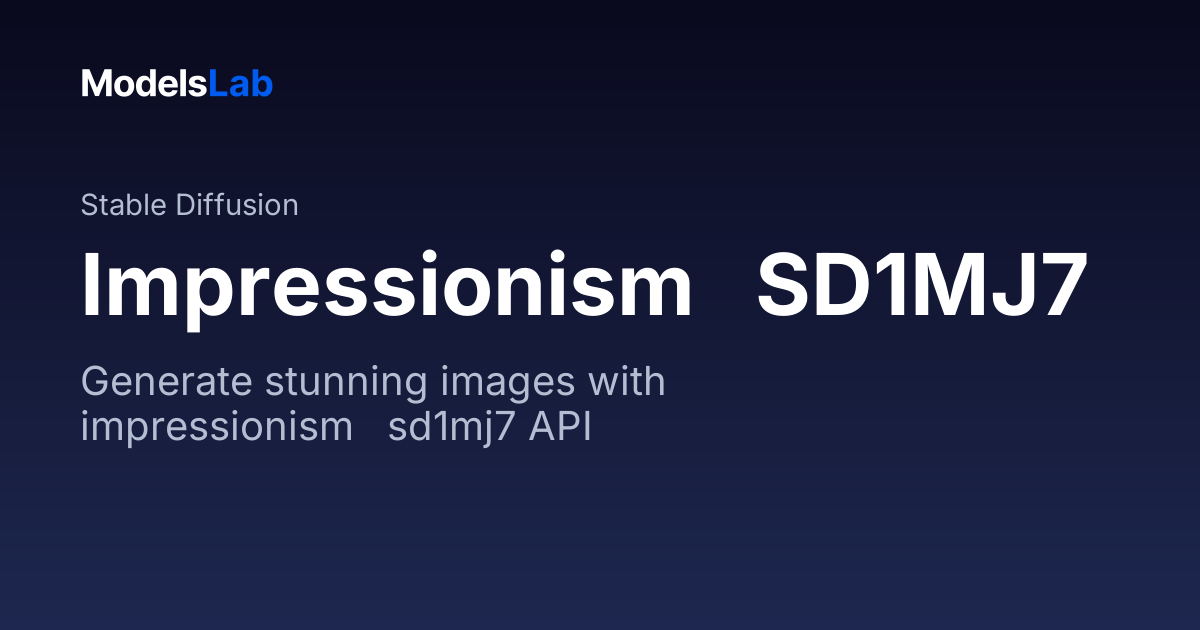 ModelsLab

Stable Diffusion

Impressionism SD1MJ7

Generate stunning images with impressionism sd1mj7 API